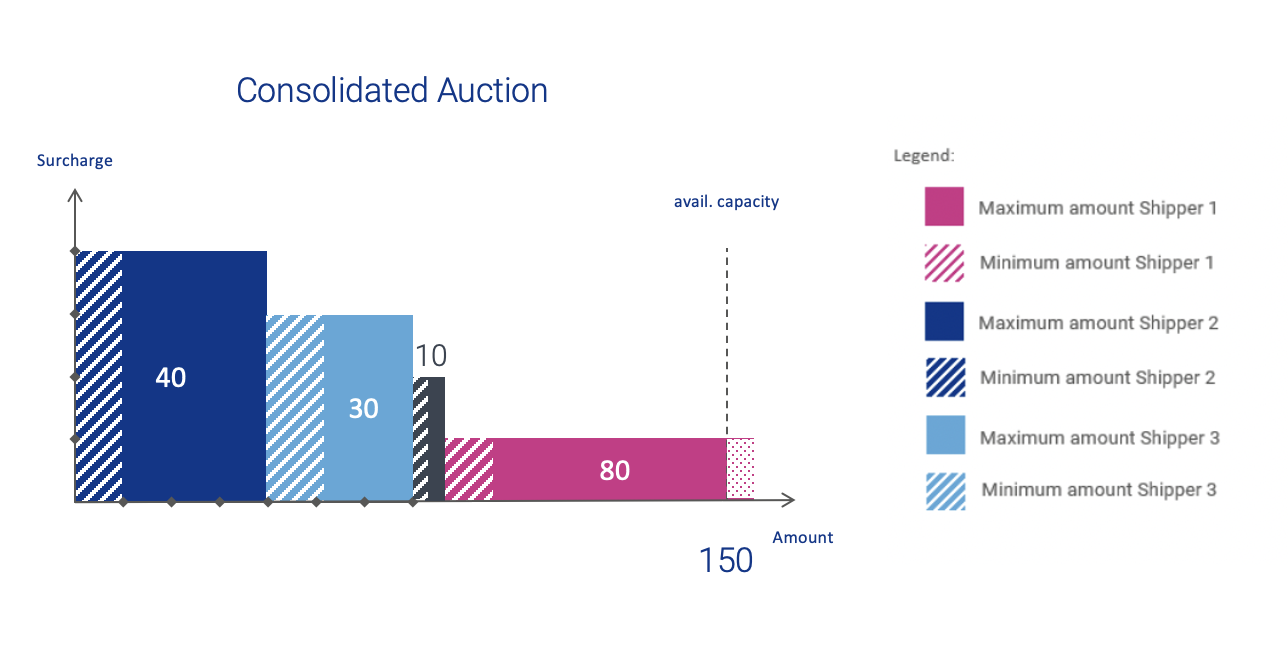 Consolidated Auction

Surcharge

avail. capacity

40

30

10

80

Amount

150

Legend:

Maximum amount Shipper 1

Minimum amount Shipper 1

Maximum amount Shipper 2

Minimum amount Shipper 2

Maximum amount Shipper 3

Minimum amount Shipper 3